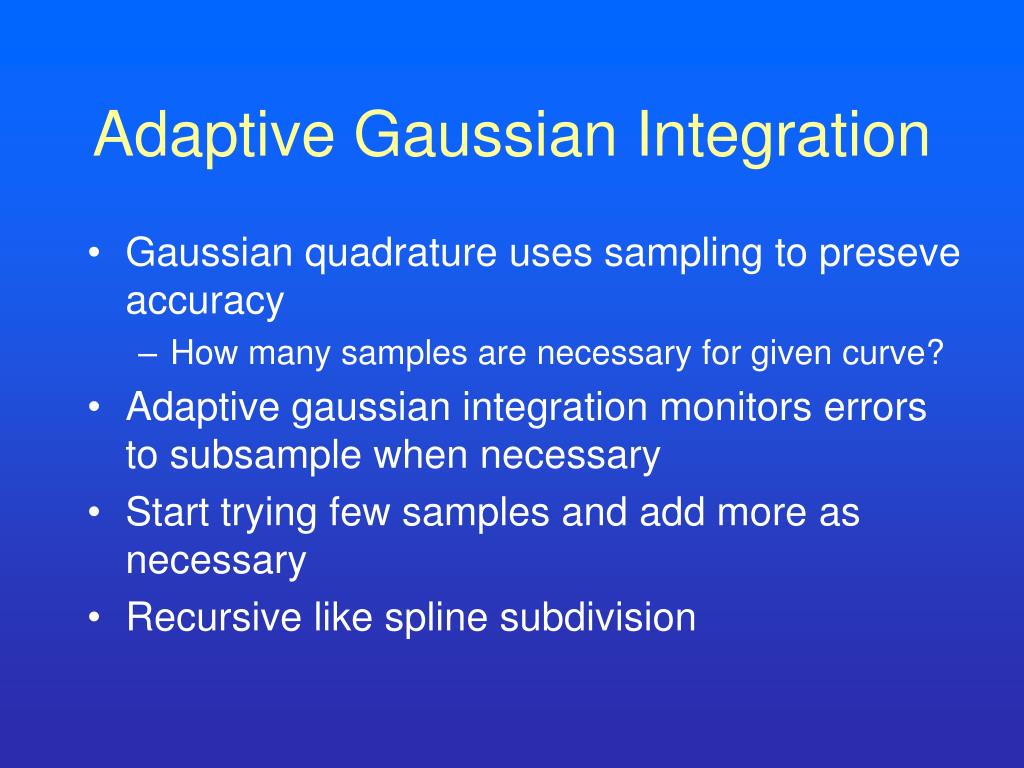 Adaptive Gaussian Integration

• Gaussian quadrature uses sampling to preseve accuracy
  – How many samples are necessary for given curve?
• Adaptive gaussian integration monitors errors to subsample when necessary
• Start trying few samples and add more as necessary
• Recursive like spline subdivision